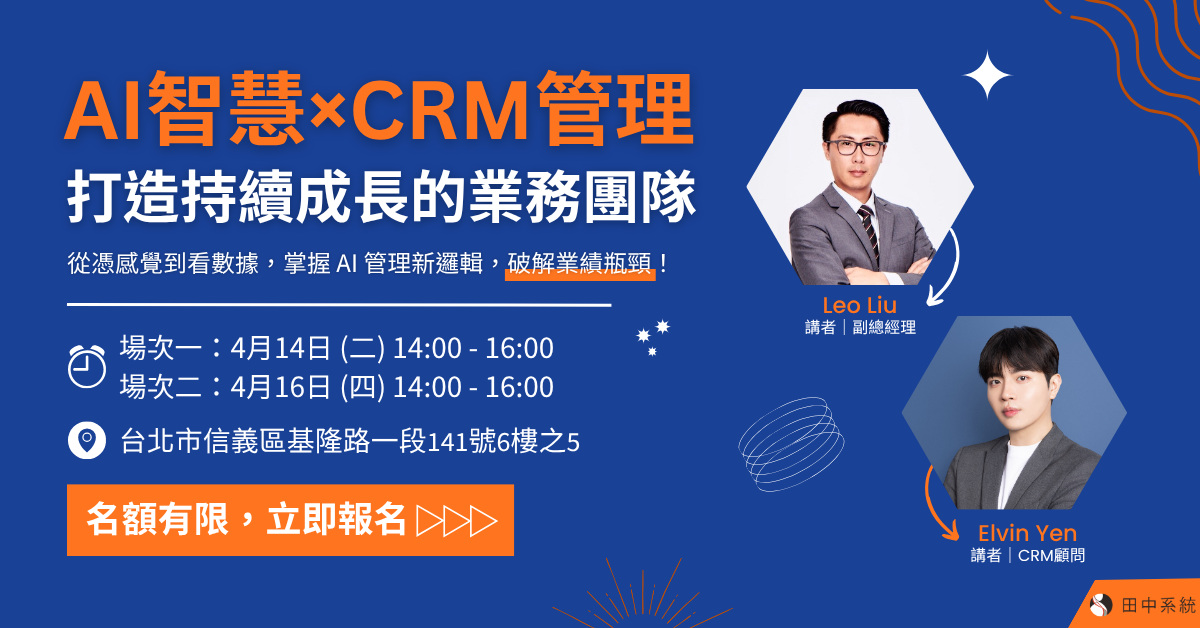 AI智慧×CRM管理
打造持續成長的業務團隊

從憑感覺到看數據，掌握 AI 管理新邏輯，破解業績瓶頸！

場次一：4月14日 (二) 14:00 - 16:00
場次二：4月16日 (四) 14:00 - 16:00

台北市信義區基隆路一段141號6樓之5

名額有限，立即報名 ▷▷▷

Leo Liu
講者｜副總經理

Elvin Yen
講者｜CRM顧問

田中系統